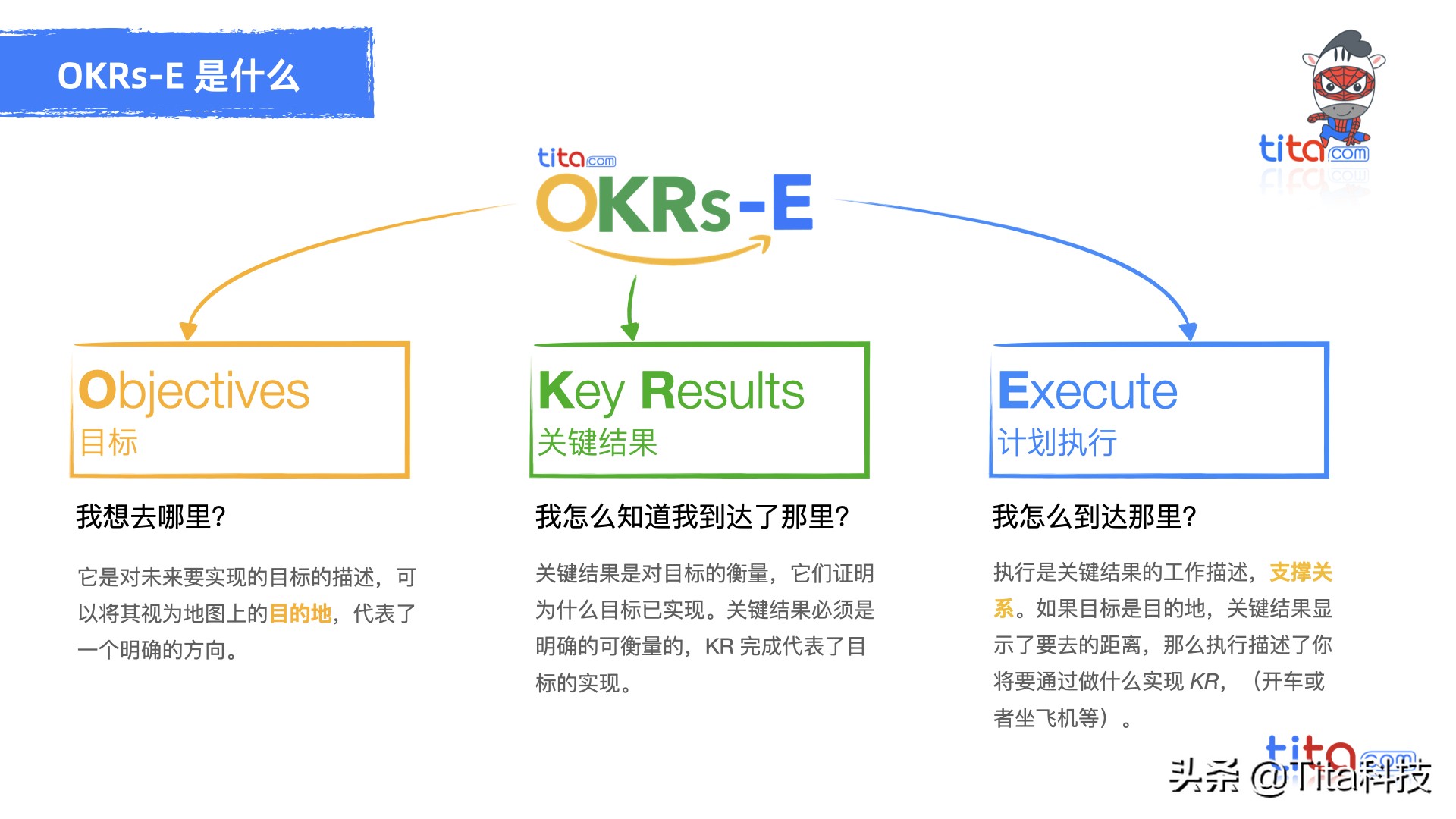 OKRs-E 是什么

tita.com

tita.com
OKRs-E

Objectives
目标

我想去哪里?

它是对未来要实现的目标的描述，可以将其视为地图上的目的地，代表了一个明确的方向。

Key Results
关键结果

我怎么知道我到达了那里?

关键结果是对目标的衡量，它们证明为什么目标已实现。关键结果必须是明确的可衡量的，KR 完成代表了目标的实现。

Execute
计划执行

我怎么到达那里?

执行是关键结果的工作描述，支撑关系。如果目标是目的地，关键结果显示了要去的距离，那么执行描述了你将要通过做什么实现 KR，（开车或者坐飞机等）。

tita.com
头条 @Tita科技